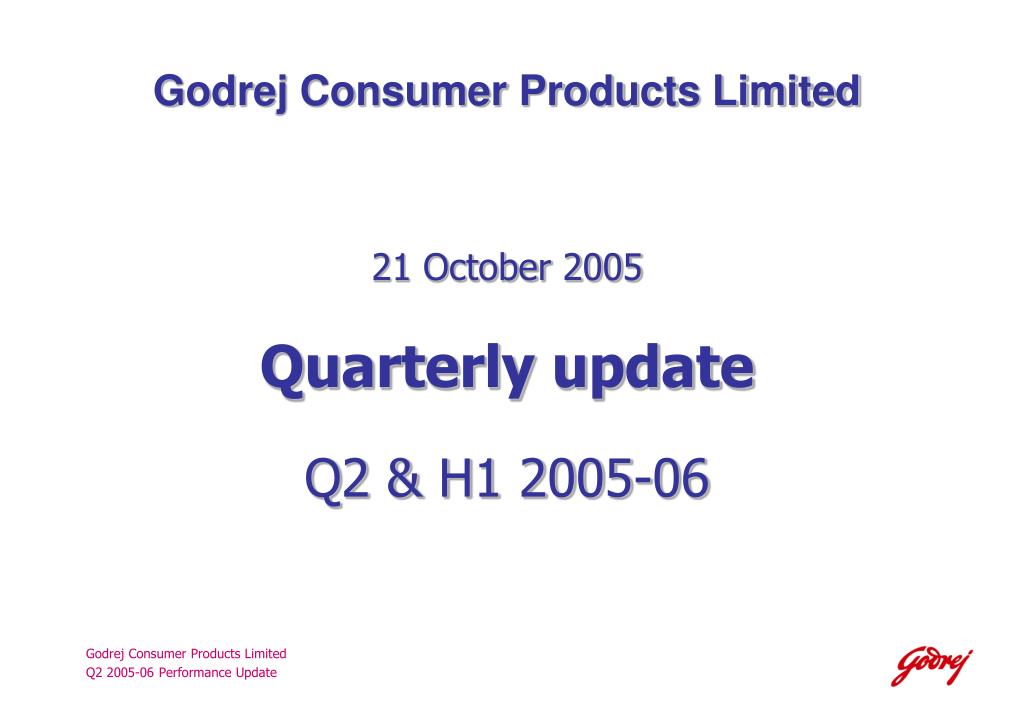 Godrej Consumer Products Limited

21 October 2005

Quarterly update

Q2 & H1 2005-06

Godrej Consumer Products Limited
Q2 2005-06 Performance Update

Godrej